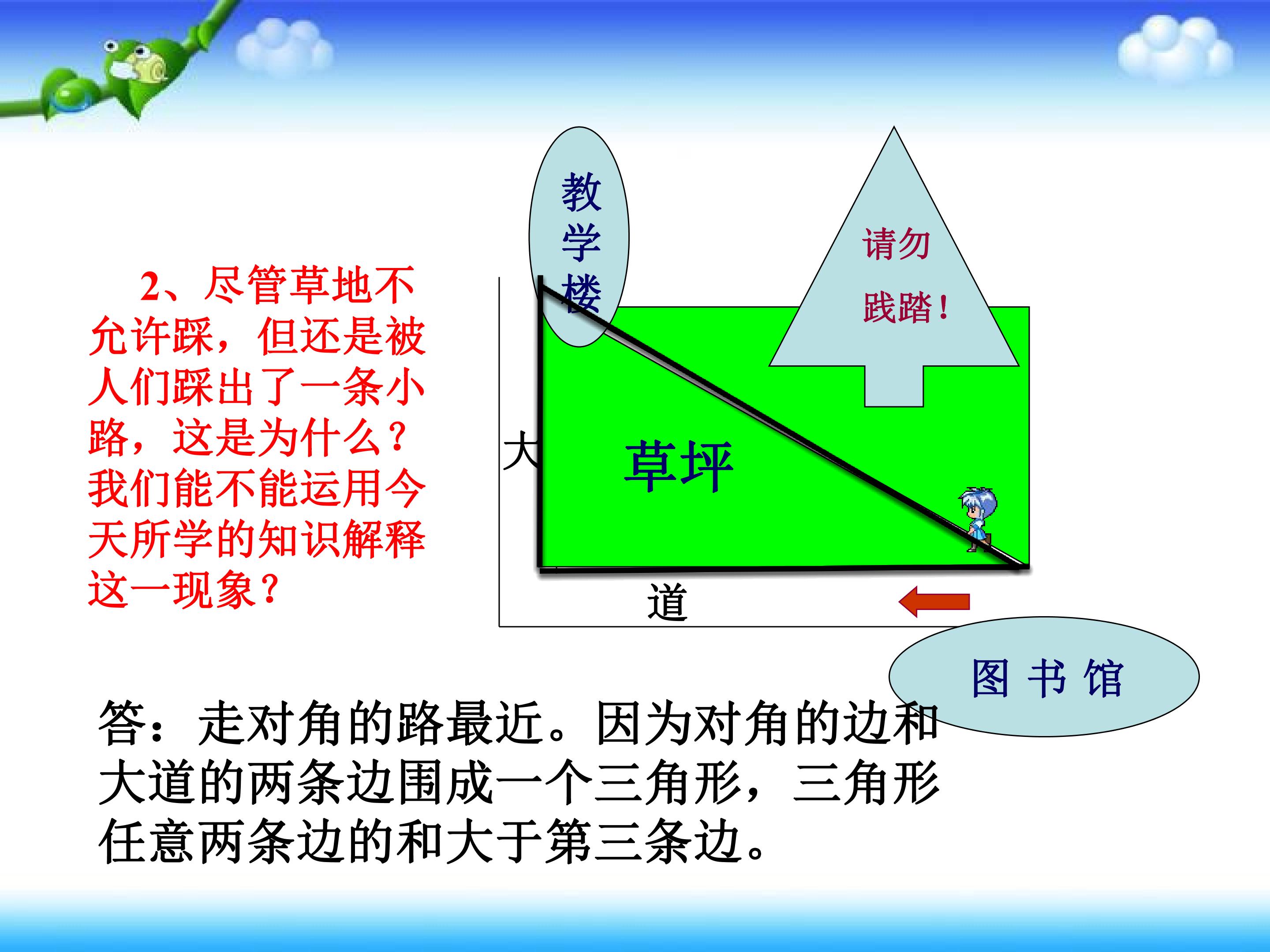 2、尽管草地不允许踩，但还是被人们踩出了一条小路，这是为什么？我们能不能运用今天所学的知识解释这一现象？

教学楼

请勿践踏！

大

草坪

道

图 书 馆

答：走对角的路最近。因为对角的边和大道的两条边围成一个三角形，三角形任意两条边的和大于第三条边。